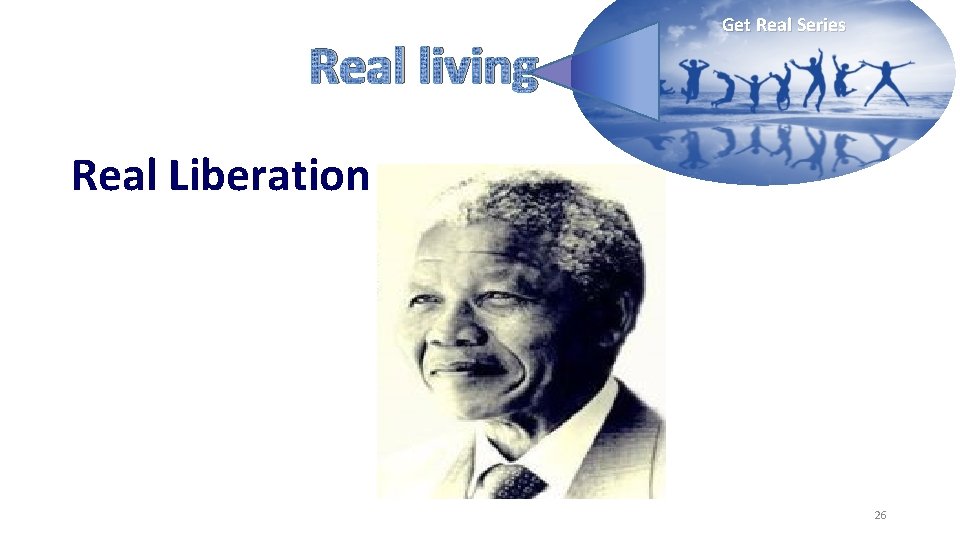 Real living

Get Real Series

Real Liberation

26